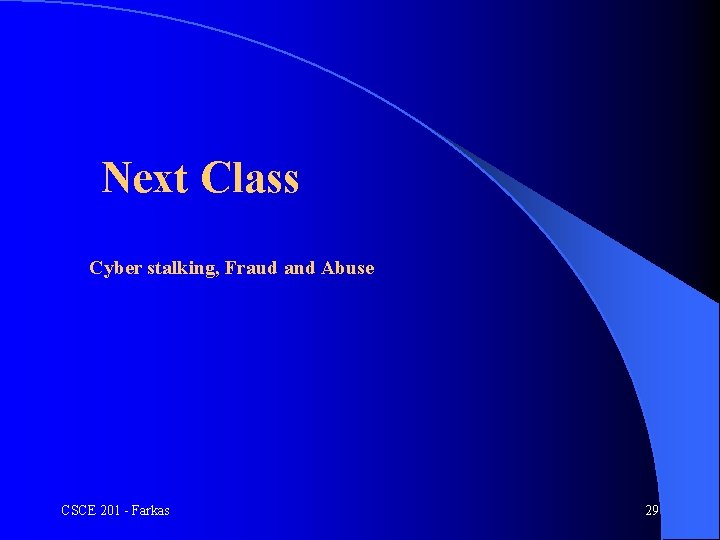 Next Class

Cyber stalking, Fraud and Abuse

CSCE 201 - Farkas

29